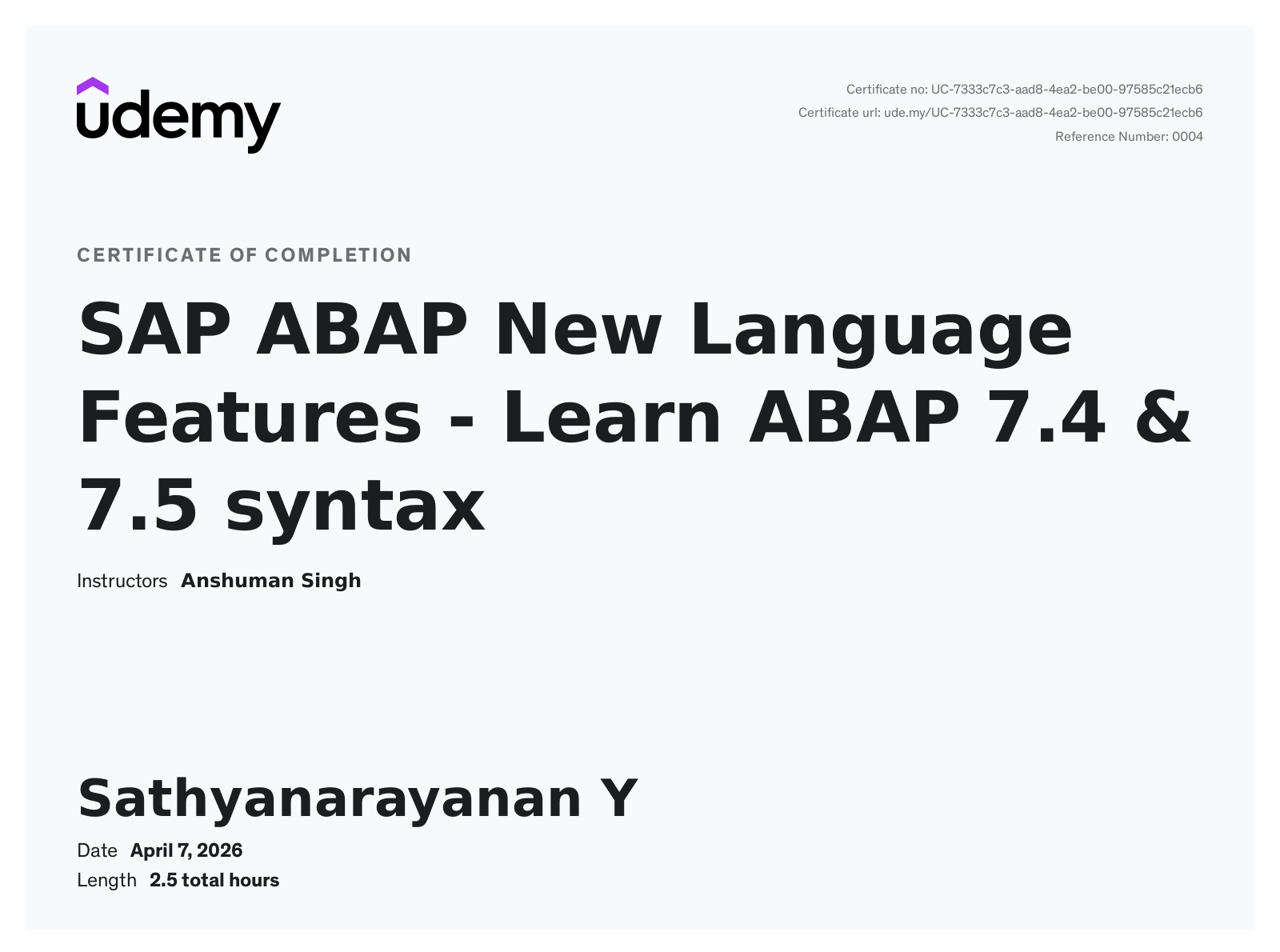 udemy

Certificate no: UC-7333c7c3-aad8-4ea2-be00-97585c21ecb6
Certificate url: ude.my/UC-7333c7c3-aad8-4ea2-be00-97585c21ecb6
Reference Number: 0004

CERTIFICATE OF COMPLETION

SAP ABAP New Language Features - Learn ABAP 7.4 & 7.5 syntax

Instructors Anshuman Singh

Sathyanarayanan Y

Date April 7, 2026
Length 2.5 total hours